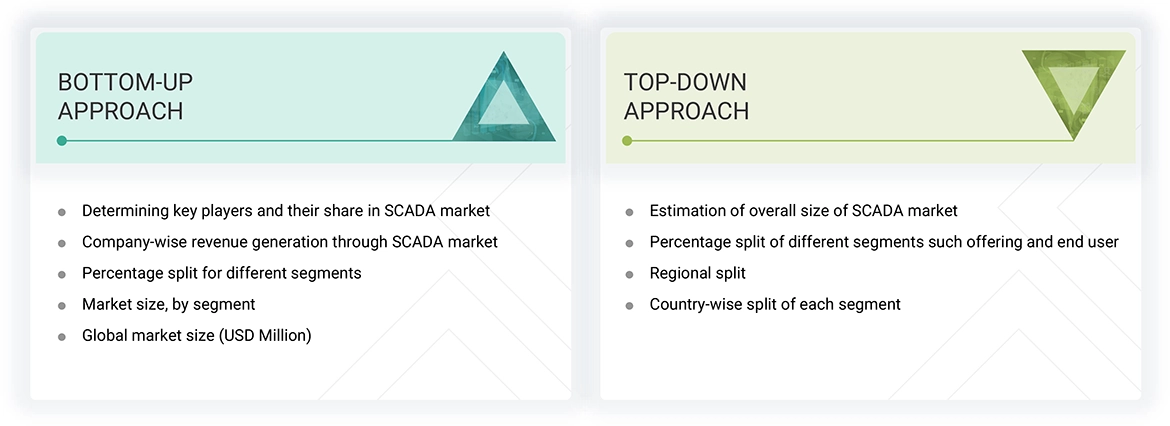 BOTTOM-UP APPROACH

- Determining key players and their share in SCADA market
- Company-wise revenue generation through SCADA market
- Percentage split for different segments
- Market size, by segment
- Global market size (USD Million)

TOP-DOWN APPROACH

- Estimation of overall size of SCADA market
- Percentage split of different segments such offering and end user
- Regional split
- Country-wise split of each segment